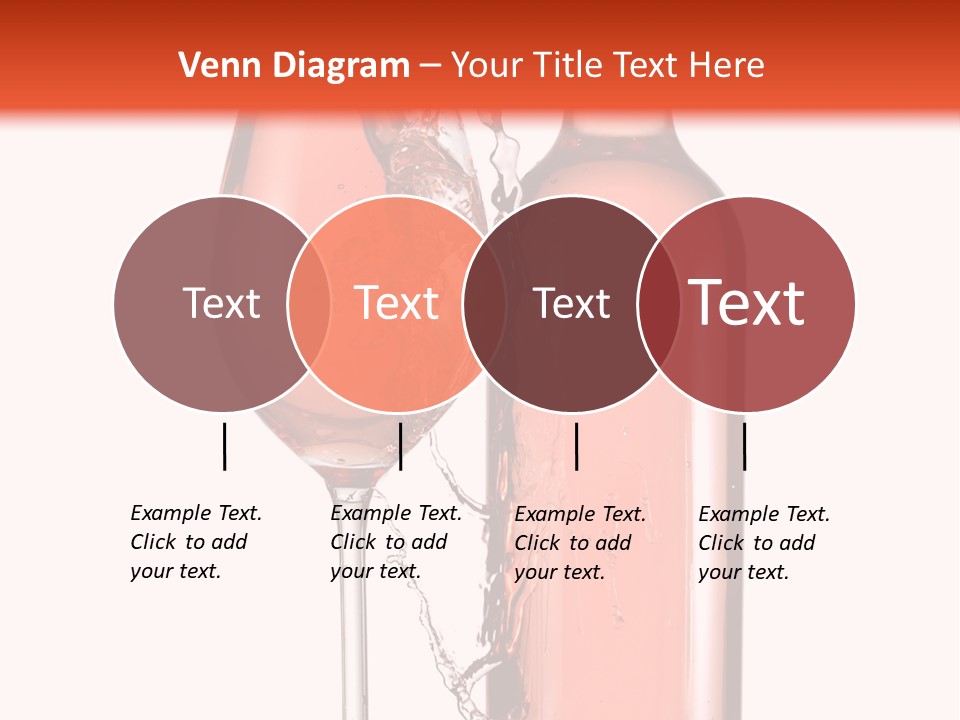 Venn Diagram – Your Title Text Here

Text

Text

Text

Text

Example Text. Click to add your text.

Example Text. Click to add your text.

Example Text. Click to add your text.

Example Text. Click to add your text.